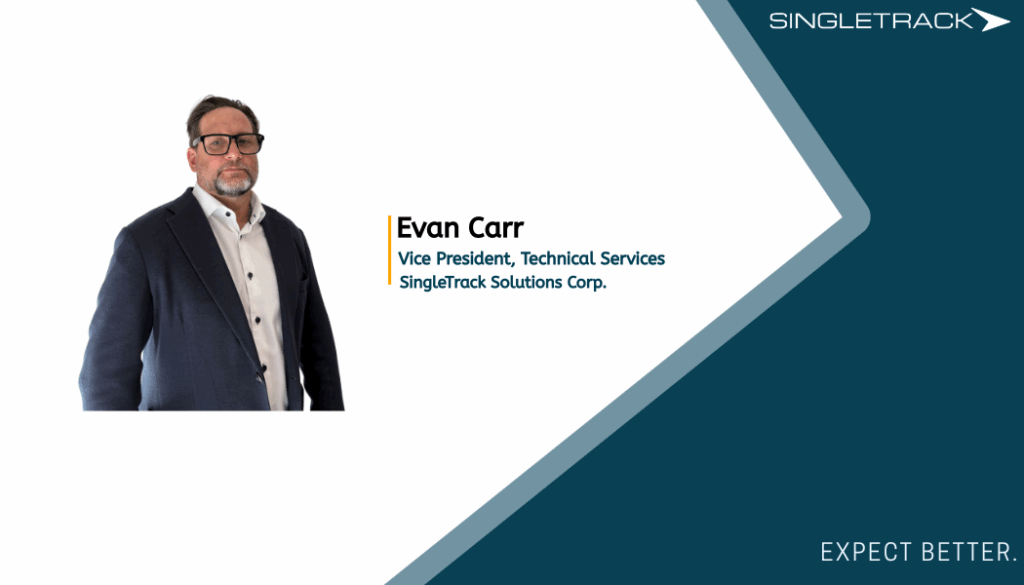 SINGLETRACK

Evan Carr
Vice President, Technical Services
SingleTrack Solutions Corp.

EXPECT BETTER.